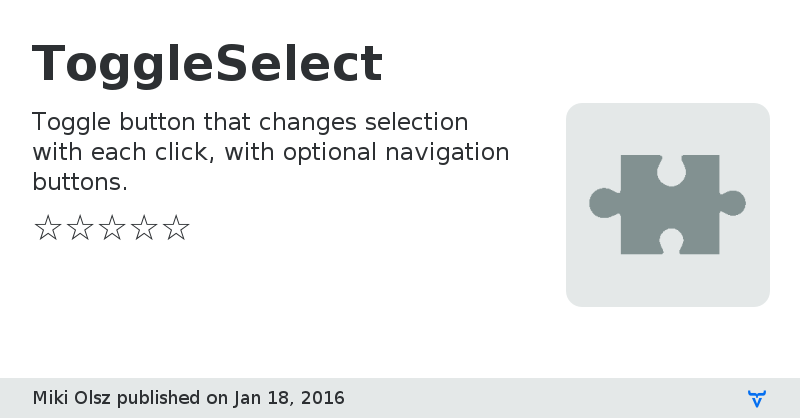 ToggleSelect

Toggle button that changes selection with each click, with optional navigation buttons.

☆☆☆☆☆

Miki Olsz published on Jan 18, 2016